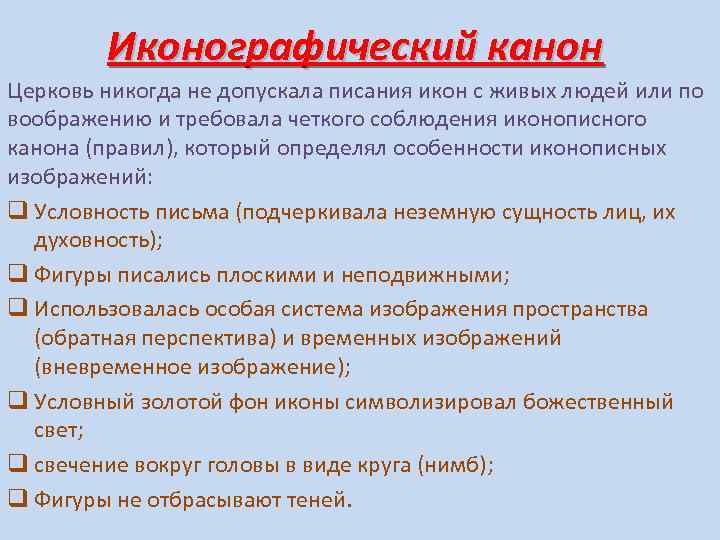 Иконографический канон

Церковь никогда не допускала писания икон с живых людей или по воображению и требовала четкого соблюдения иконописного канона (правил), который определял особенности иконописных изображений:

❑ Условность письма (подчеркивала неземную сущность лиц, их духовность);

❑ Фигуры писались плоскими и неподвижными;

❑ Использовалась особая система изображения пространства (обратная перспектива) и временных изображений (вневременное изображение);

❑ Условный золотой фон иконы символизировал божественный свет;

❑ свечение вокруг головы в виде круга (нимб);

❑ Фигуры не отбрасывают теней.